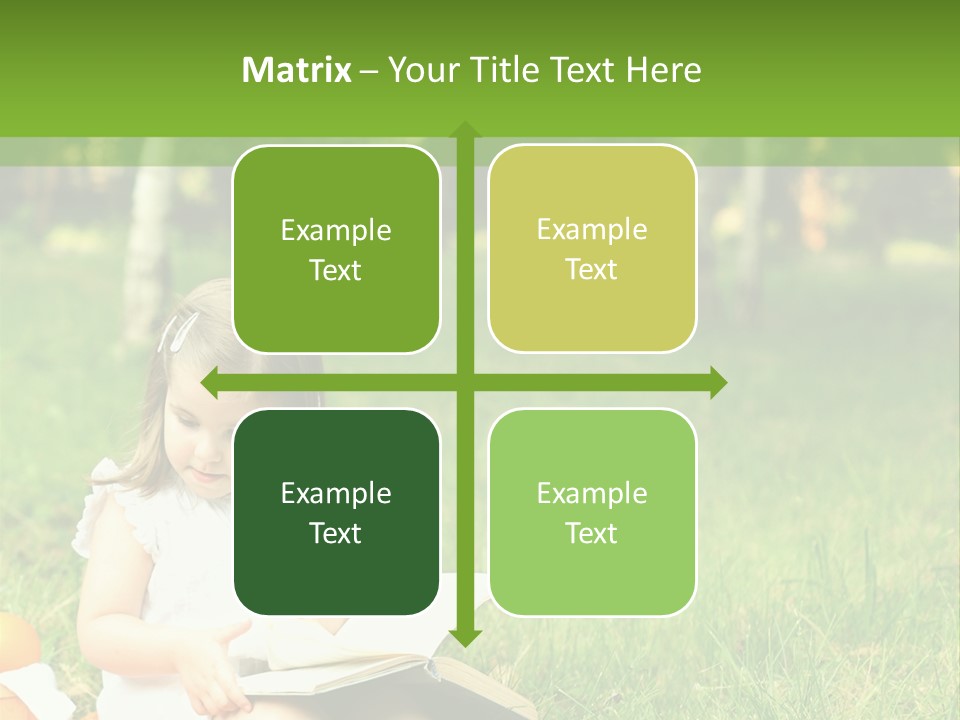 Matrix – Your Title Text Here

Example Text

Example Text

Example Text

Example Text